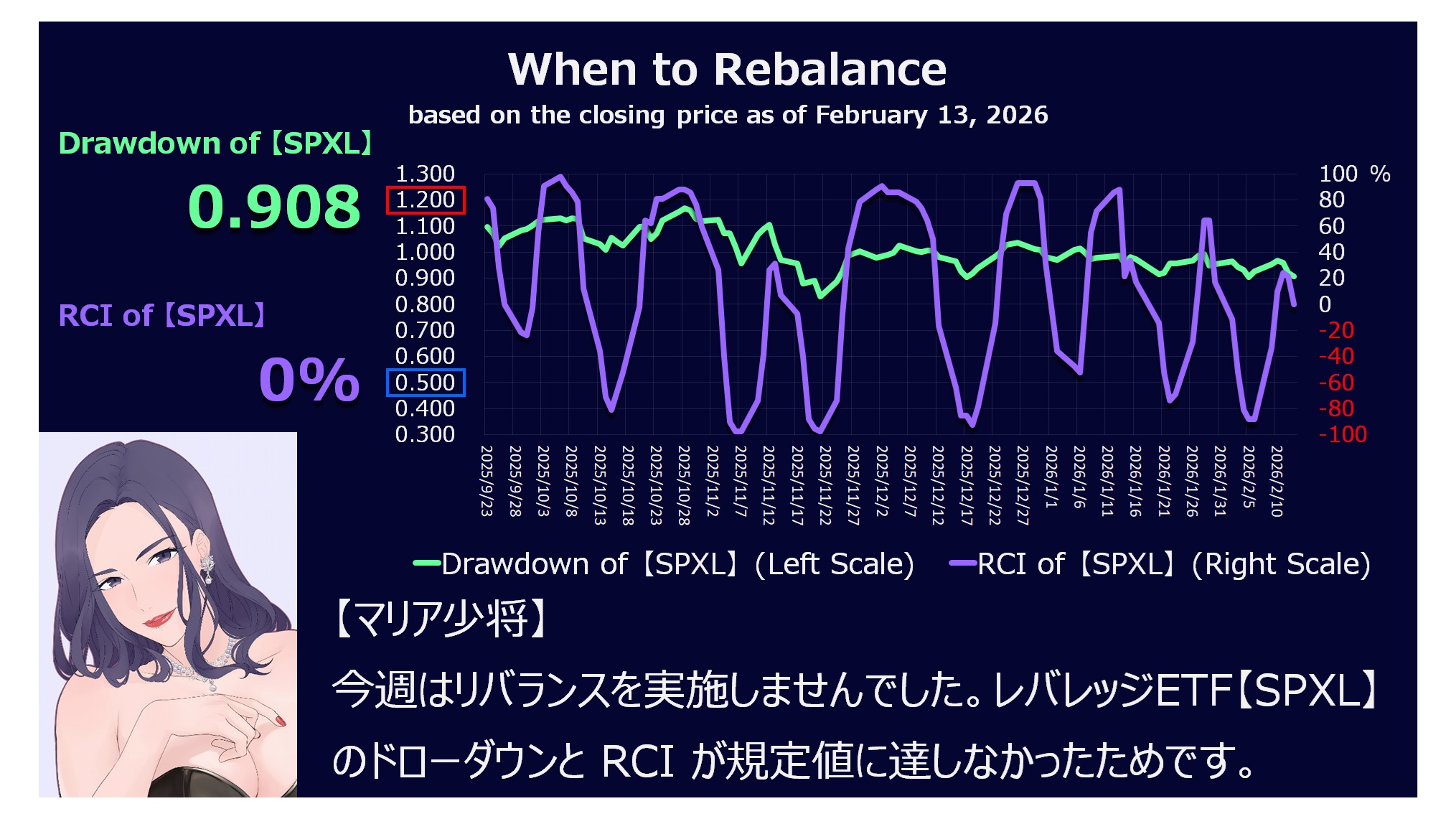 When to Rebalance

based on the closing price as of February 13, 2026

Drawdown of【SPXL】

0.908

RCI of【SPXL】

0%

1.300
1.200
1.100
1.000
0.900
0.800
0.700
0.600
0.500
0.400
0.300

100 %
80
60
40
20
0
-20
-40
-60
-80
-100

2025/9/23
2025/9/28
2025/10/3
2025/10/8
2025/10/13
2025/10/18
2025/10/23
2025/10/28
2025/11/2
2025/11/7
2025/11/12
2025/11/17
2025/11/22
2025/11/27
2025/12/2
2025/12/7
2025/12/12
2025/12/17
2025/12/22
2025/12/27
2026/1/1
2026/1/6
2026/1/11
2026/1/16
2026/1/21
2026/1/26
2026/1/31
2026/2/5
2026/2/10

Drawdown of【SPXL】(Left Scale)   RCI of【SPXL】(Right Scale)

【マリア少将】

今週はリバランスを実施しませんでした。レバレッジETF【SPXL】のドローダウンと RCI が規定値に達しなかったためです。